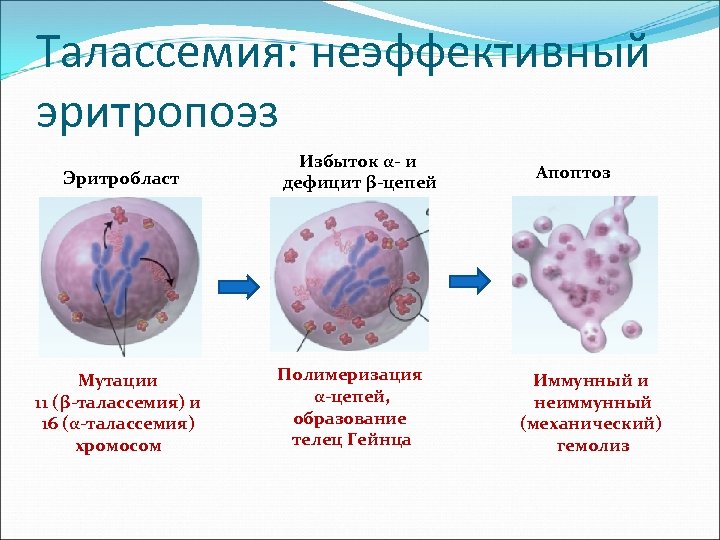 Талассемия: неэффективный эритропоэз

Эритробласт

Избыток α- и дефицит β-цепей

Апоптоз

Мутации 11 (β-талассемия) и 16 (α-талассемия) хромосом

Полимеризация α-цепей, образование телец Гейнца

Иммунный и неиммунный (механический) гемолиз